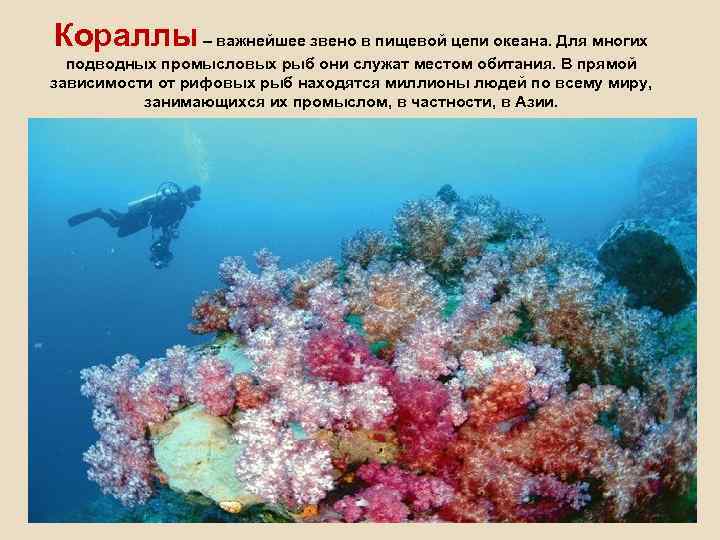 Кораллы – важнейшее звено в пищевой цепи океана. Для многих подводных промысловых рыб они служат местом обитания. В прямой зависимости от рифовых рыб находятся миллионы людей по всему миру, занимающихся их промыслом, в частности, в Азии.